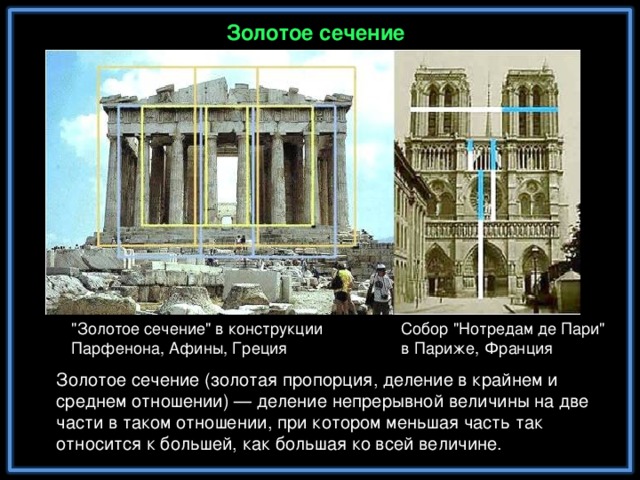 Золотое сечение

"Золотое сечение" в конструкции Парфенона, Афины, Греция

Собор "Нотредам де Пари" в Париже, Франция

Золотое сечение (золотая пропорция, деление в крайнем и среднем отношении) — деление непрерывной величины на две части в таком отношении, при котором меньшая часть так относится к большей, как большая ко всей величине.